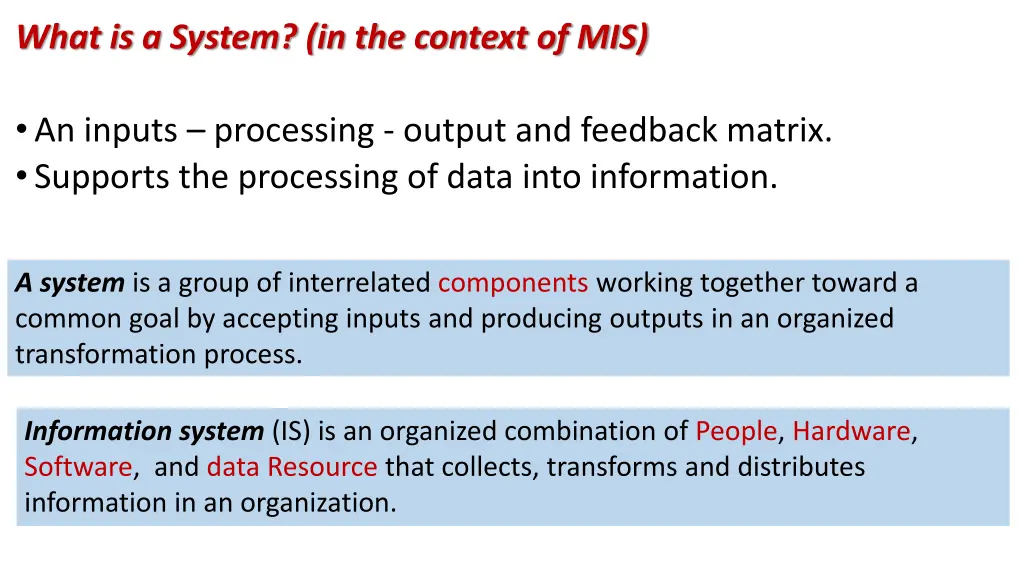 What is a System? (in the context of MIS)

• An inputs – processing - output and feedback matrix.
• Supports the processing of data into information.

A system is a group of interrelated components working together toward a common goal by accepting inputs and producing outputs in an organized transformation process.

Information system (IS) is an organized combination of People, Hardware, Software, and data Resource that collects, transforms and distributes information in an organization.